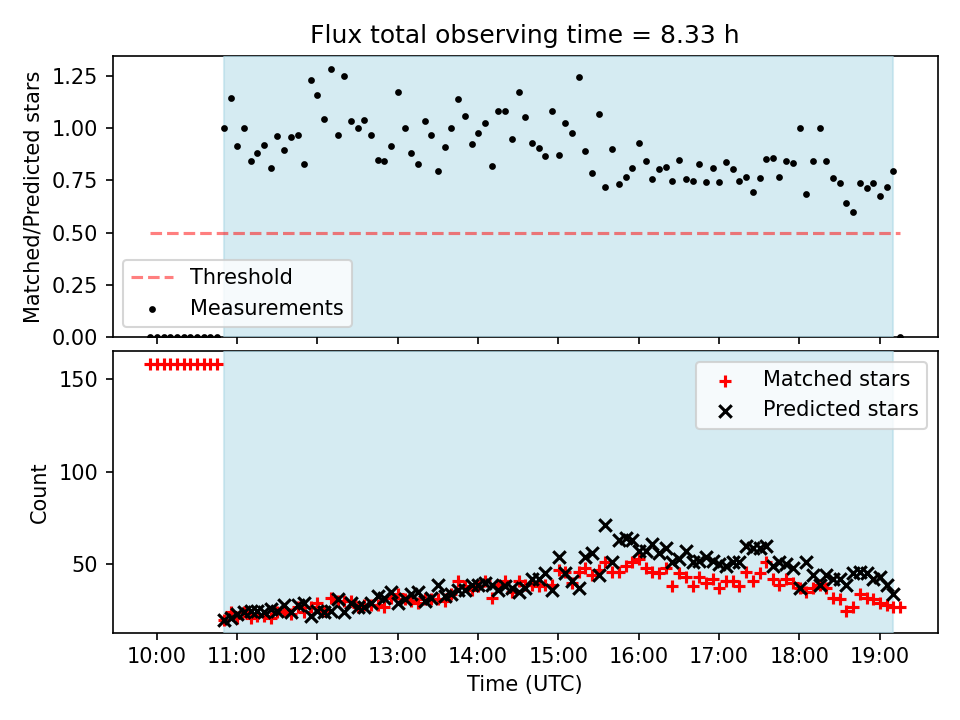 Flux total observing time = 8.33 h

Matched/Predicted stars

1.25
1.00
0.75
0.50
0.25
0.00

Threshold
Measurements

Count

150
100
50

Matched stars
Predicted stars

10:00
11:00
12:00
13:00
14:00
15:00
16:00
17:00
18:00
19:00

Time (UTC)